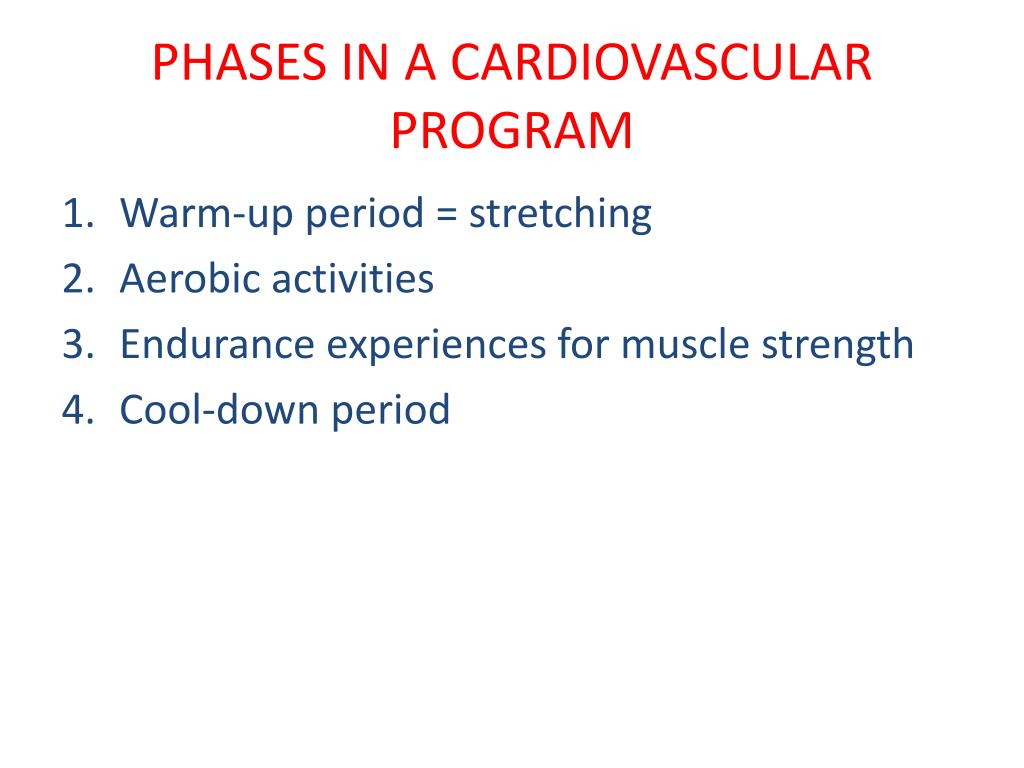 PHASES IN A CARDIOVASCULAR PROGRAM

1. Warm-up period = stretching
2. Aerobic activities
3. Endurance experiences for muscle strength
4. Cool-down period